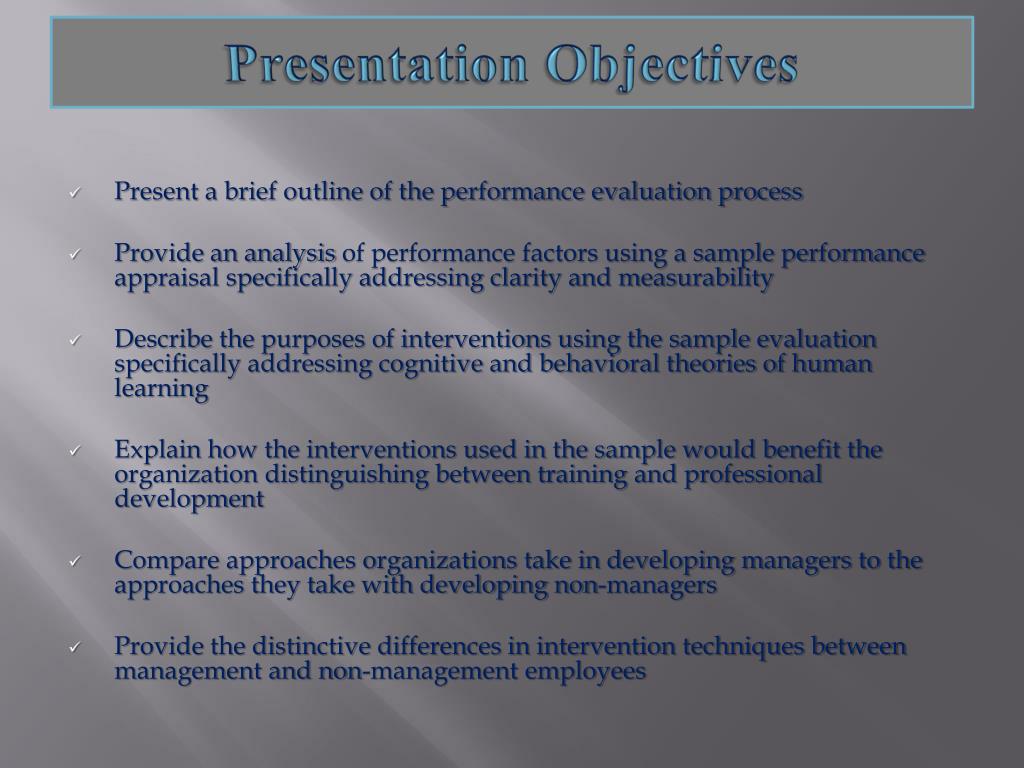 Presentation Objectives

✓ Present a brief outline of the performance evaluation process

✓ Provide an analysis of performance factors using a sample performance appraisal specifically addressing clarity and measurability

✓ Describe the purposes of interventions using the sample evaluation specifically addressing cognitive and behavioral theories of human learning

✓ Explain how the interventions used in the sample would benefit the organization distinguishing between training and professional development

✓ Compare approaches organizations take in developing managers to the approaches they take with developing non-managers

✓ Provide the distinctive differences in intervention techniques between management and non-management employees